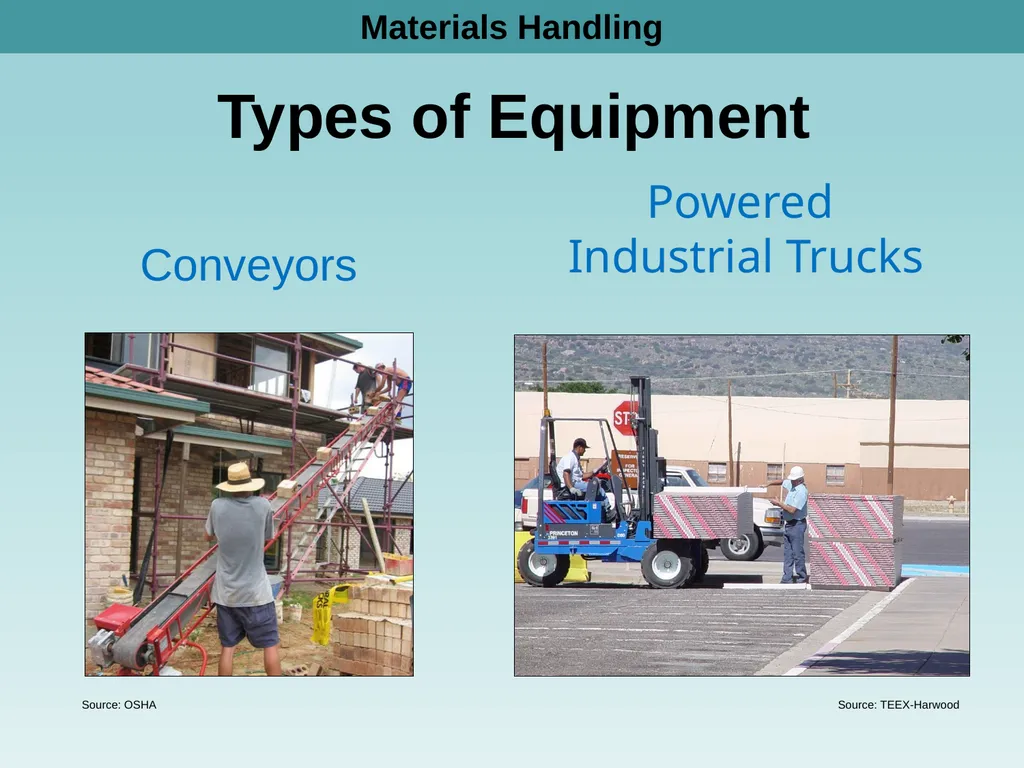 Materials Handling

Types of Equipment

Conveyors

Powered
Industrial Trucks

STOP

PRINCETON

Source: OSHA

Source: TEEX-Harwood